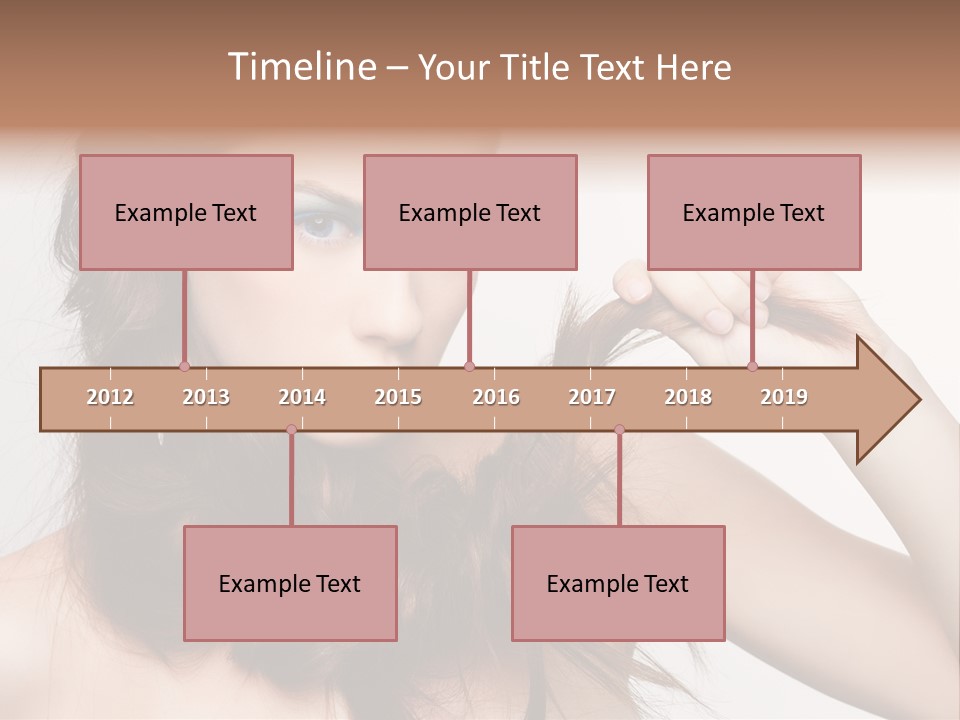 Timeline – Your Title Text Here

Example Text

Example Text

Example Text

2012 2013 2014 2015 2016 2017 2018 2019

Example Text

Example Text